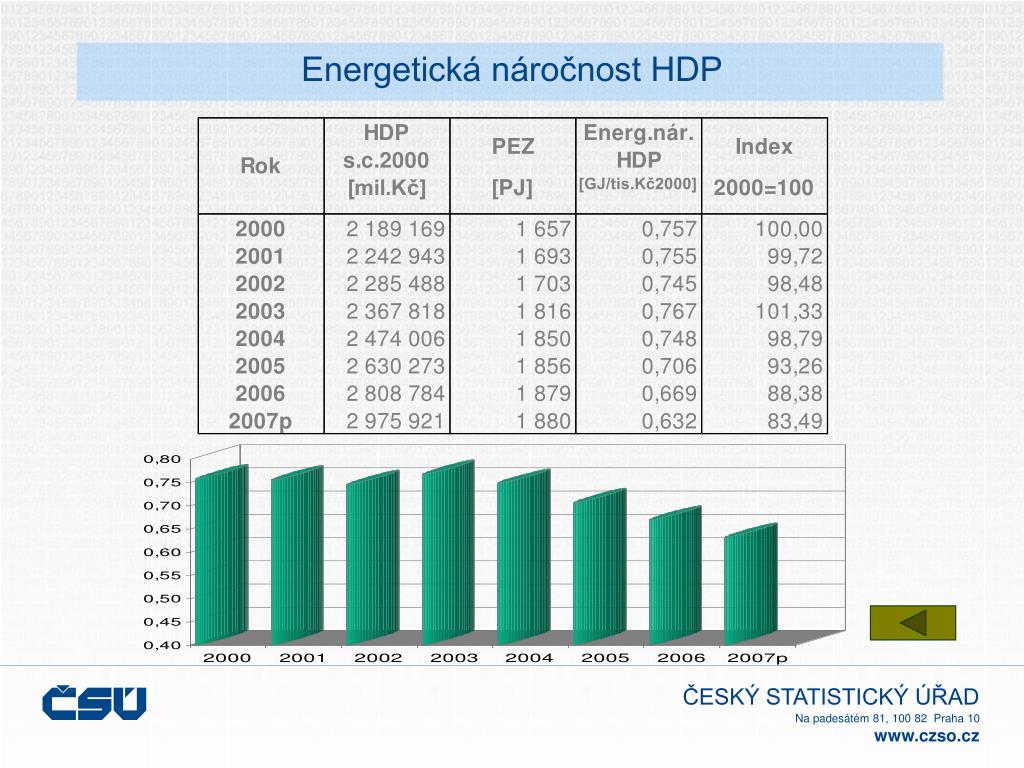 Energetická náročnost HDP

| Rok | HDP s.c.2000 [mil.Kč] | PEZ [PJ] | Energ.nár. HDP [GJ/tis.Kč2000] | Index 2000=100 |
|---|---|---|---|---|
| 2000 | 2 189 169 | 1 657 | 0,757 | 100,00 |
| 2001 | 2 242 943 | 1 693 | 0,755 | 99,72 |
| 2002 | 2 285 488 | 1 703 | 0,745 | 98,48 |
| 2003 | 2 367 818 | 1 816 | 0,767 | 101,33 |
| 2004 | 2 474 006 | 1 850 | 0,748 | 98,79 |
| 2005 | 2 630 273 | 1 856 | 0,706 | 93,26 |
| 2006 | 2 808 784 | 1 879 | 0,669 | 88,38 |
| 2007p | 2 975 921 | 1 880 | 0,632 | 83,49 |

0,80
0,75
0,70
0,65
0,60
0,55
0,50
0,45
0,40

2000 2001 2002 2003 2004 2005 2006 2007p

ČSÚ

ČESKÝ STATISTICKÝ ÚŘAD
Na padesátém 81, 100 82 Praha 10
www.czso.cz